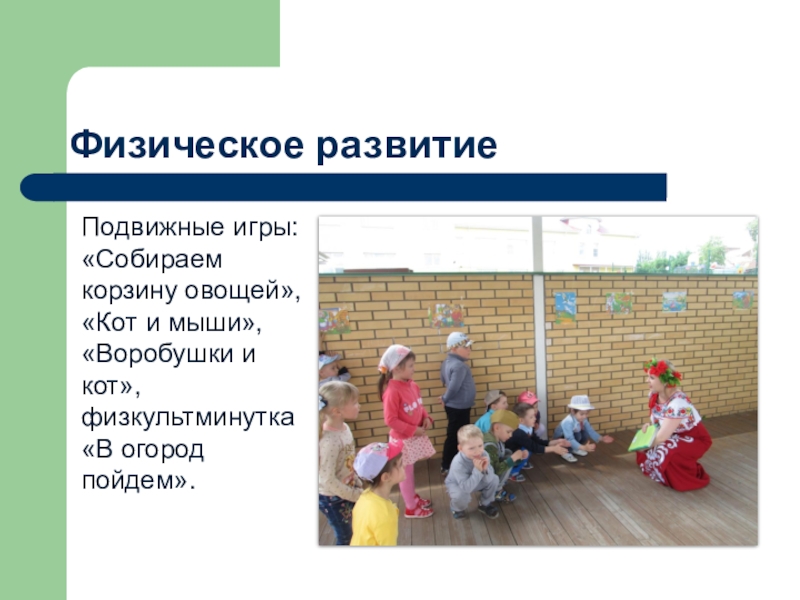 Физическое развитие

Подвижные игры: «Собираем корзину овощей», «Кот и мыши», «Воробушки и кот», физкультминутка «В огород пойдем».